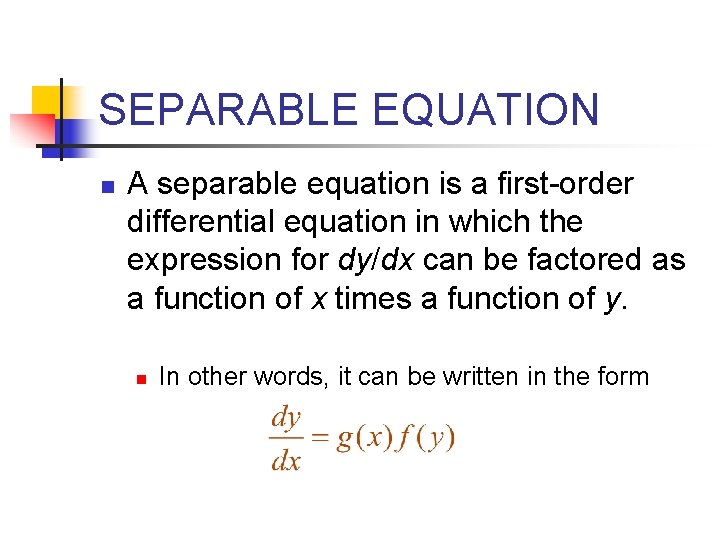 SEPARABLE EQUATION

A separable equation is a first-order differential equation in which the expression for $dy/dx$ can be factored as a function of $x$ times a function of $y$.

In other words, it can be written in the form

$\frac{dy}{dx} = g(x)f(y)$